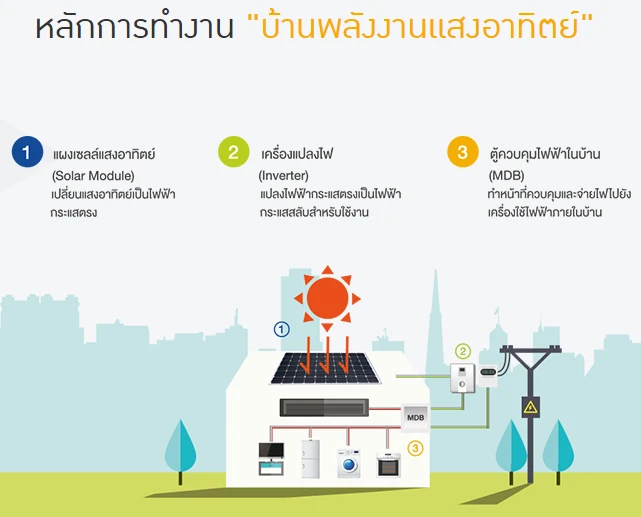 หลักการทำงาน "บ้านพลังงานแสงอาทิตย์"

1 แผงเซลล์แสงอาทิตย์ (Solar Module) เปลี่ยนแสงอาทิตย์เป็นไฟฟ้ากระแสตรง

2 เครื่องแปลงไฟ (Inverter) แปลงไฟฟ้ากระแสตรงเป็นไฟฟ้ากระแสสลับสำหรับใช้งาน

3 ตู้ควบคุมไฟฟ้าในบ้าน (MDB) ทำหน้าที่ควบคุมและจ่ายไฟไปยังเครื่องใช้ไฟฟ้าภายในบ้าน

1

2

MDB

3